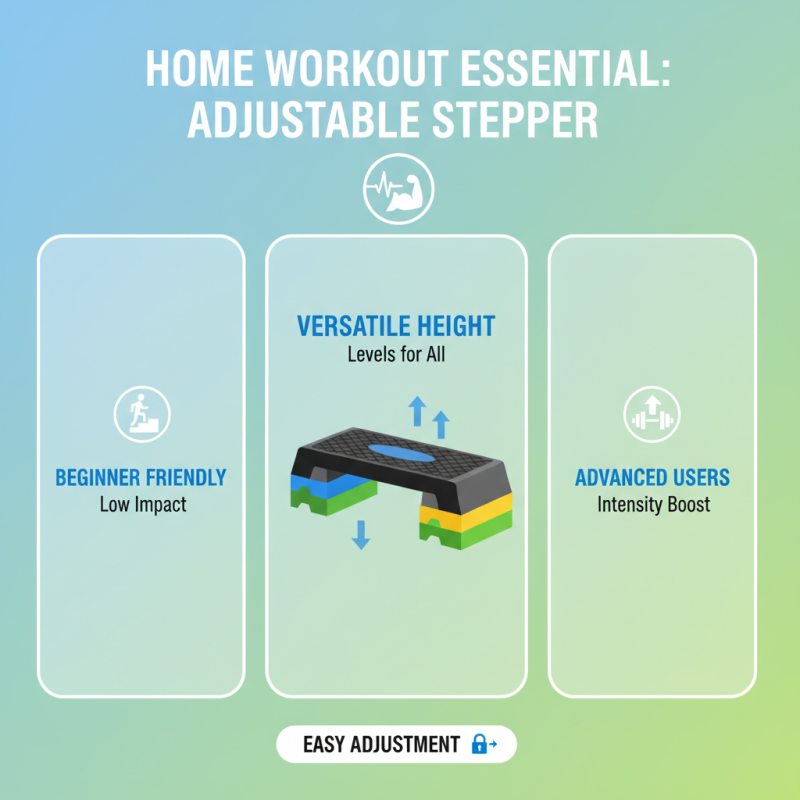 HOME WORKOUT ESSENTIAL: ADJUSTABLE STEPPER

BEGINNER FRIENDLY
Low Impact

VERSATILE HEIGHT
Levels for All

ADVANCED USERS
Intensity Boost

EASY ADJUSTMENT